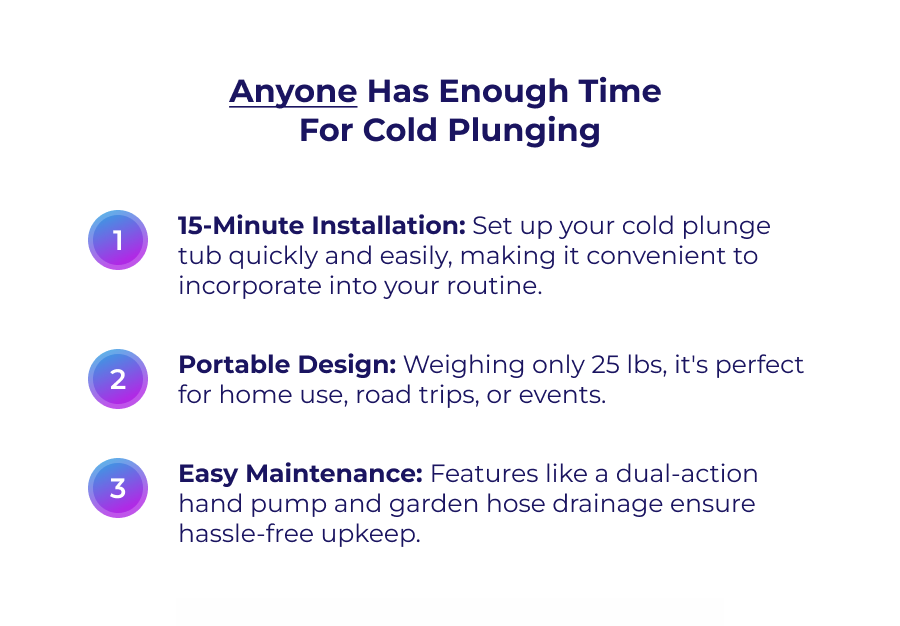 Anyone Has Enough Time For Cold Plunging

1 15-Minute Installation: Set up your cold plunge tub quickly and easily, making it convenient to incorporate into your routine.

2 Portable Design: Weighing only 25 lbs, it's perfect for home use, road trips, or events.

3 Easy Maintenance: Features like a dual-action hand pump and garden hose drainage ensure hassle-free upkeep.